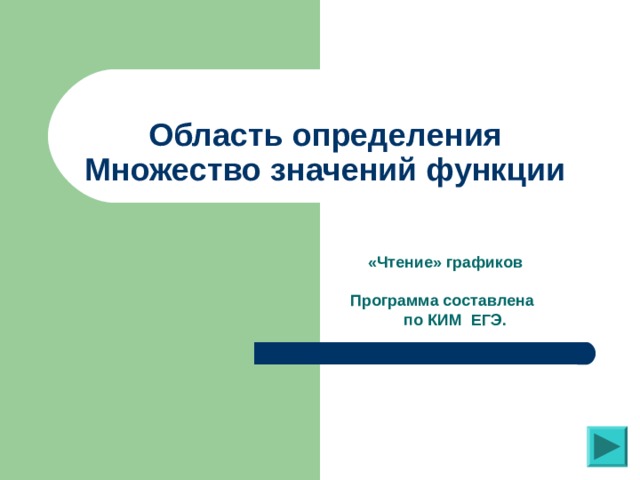 Область определения
Множество значений функции

«Чтение» графиков

Программа составлена по КИМ ЕГЭ.